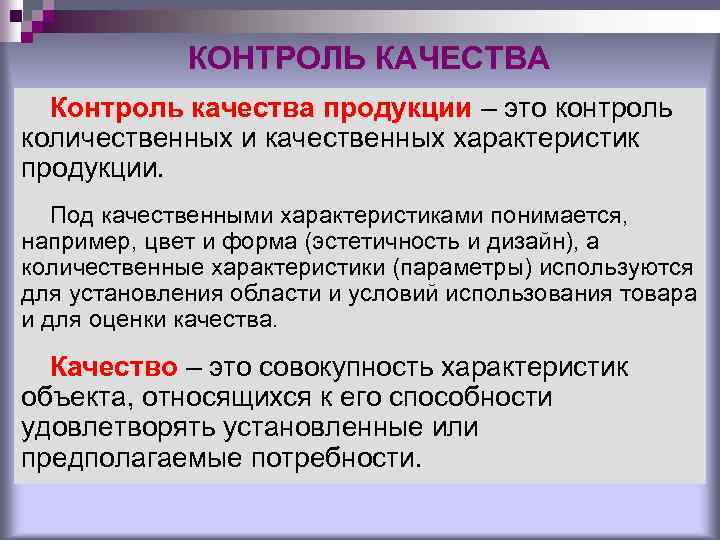 КОНТРОЛЬ КАЧЕСТВА

Контроль качества продукции – это контроль количественных и качественных характеристик продукции.

Под качественными характеристиками понимается, например, цвет и форма (эстетичность и дизайн), а количественные характеристики (параметры) используются для установления области и условий использования товара и для оценки качества.

Качество – это совокупность характеристик объекта, относящихся к его способности удовлетворять установленные или предполагаемые потребности.